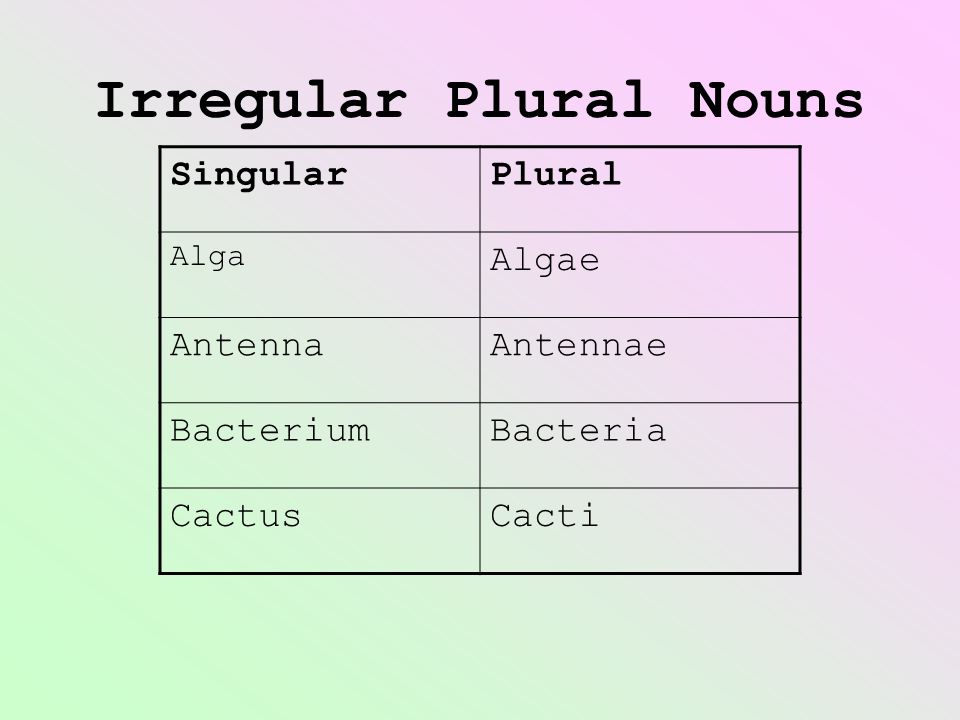 Irregular Plural Nouns

| Singular | Plural |
|---|---|
| Alga | Algae |
| Antenna | Antennae |
| Bacterium | Bacteria |
| Cactus | Cacti |